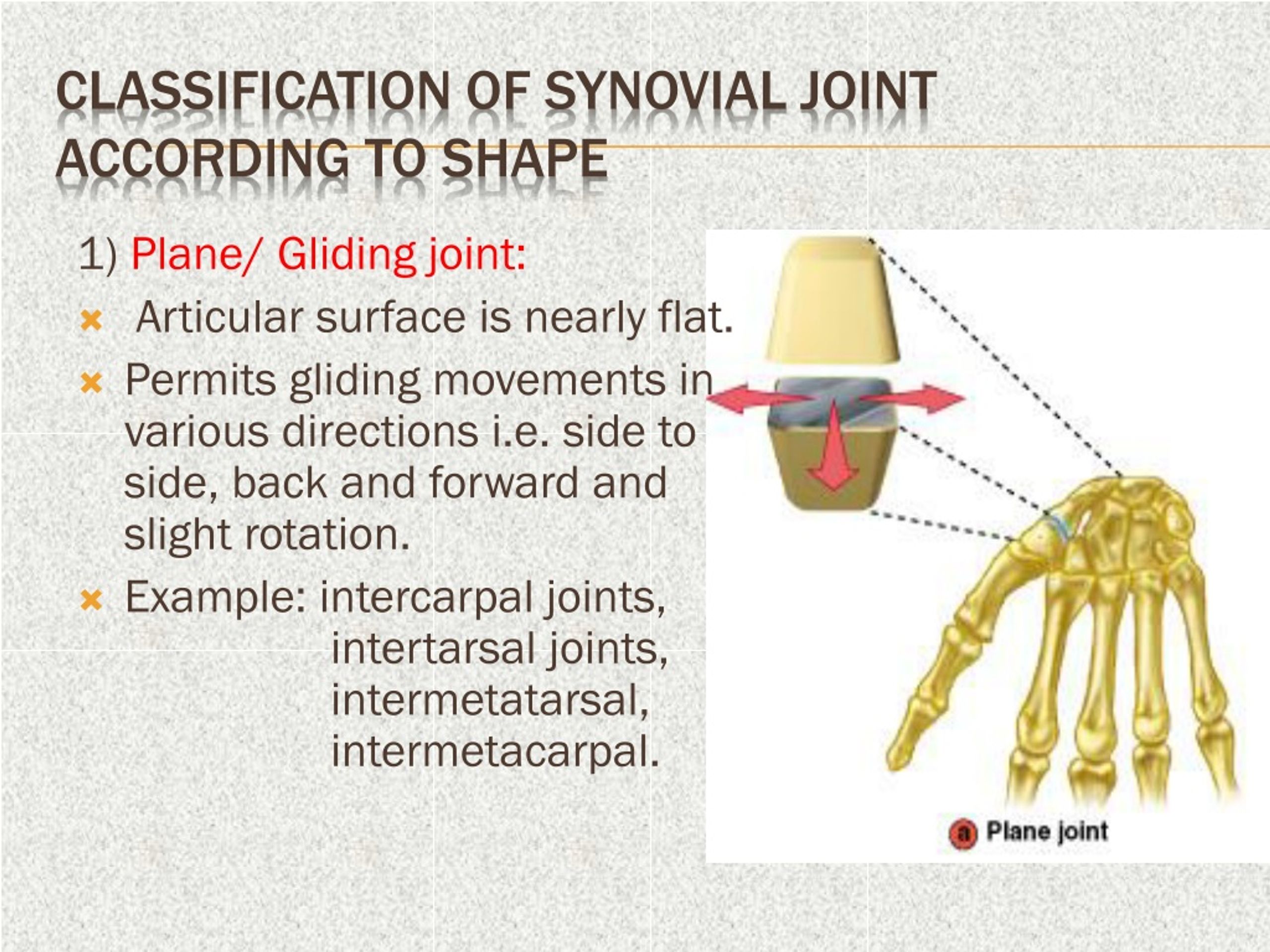 CLASSIFICATION OF SYNOVIAL JOINT ACCORDING TO SHAPE

1) Plane/ Gliding joint:

Articular surface is nearly flat.

Permits gliding movements in various directions i.e. side to side, back and forward and slight rotation.

Example: intercarpal joints,
intertarsal joints,
intermetatarsal,
intermetacarpal.

a Plane joint